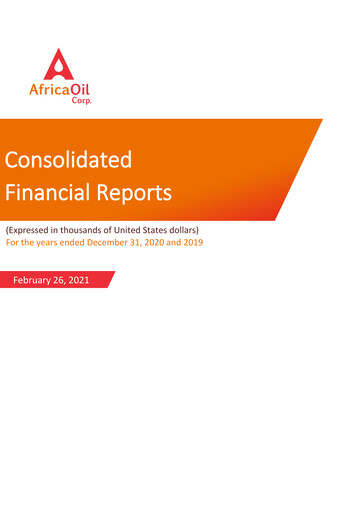 AfricaOil
Corp.

Consolidated
Financial Reports

(Expressed in thousands of United States dollars)
For the years ended December 31, 2020 and 2019

February 26, 2021